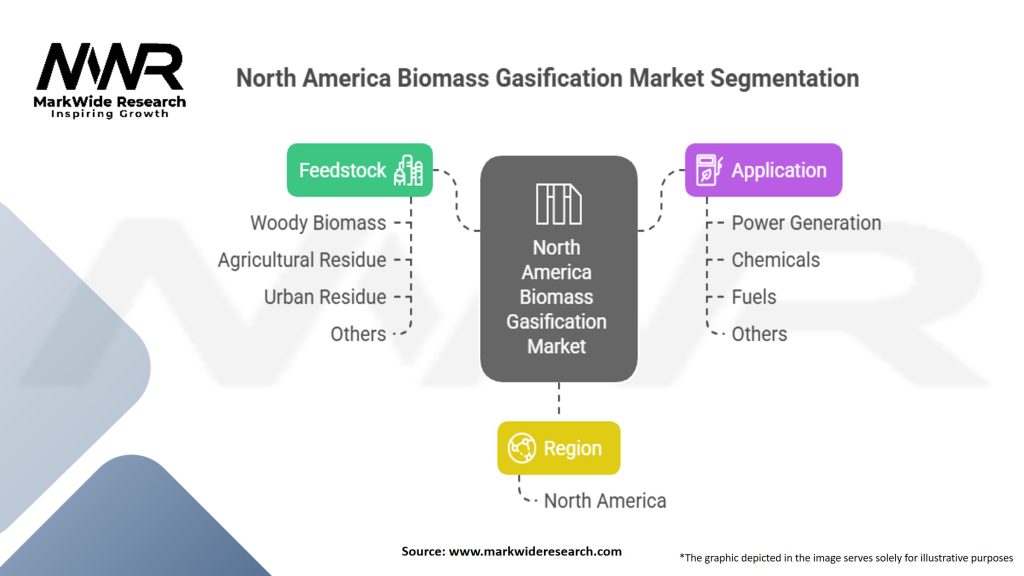 MWR
MarkWide Research
Inspiring Growth

North America Biomass Gasification Market Segmentation

Feedstock
Woody Biomass
Agricultural Residue
Urban Residue
Others

North America Biomass Gasification Market

Application
Power Generation
Chemicals
Fuels
Others

Region
North America

Source: www.markwideresearch.com

*The graphic depicted in the image serves solely for illustrative purposes